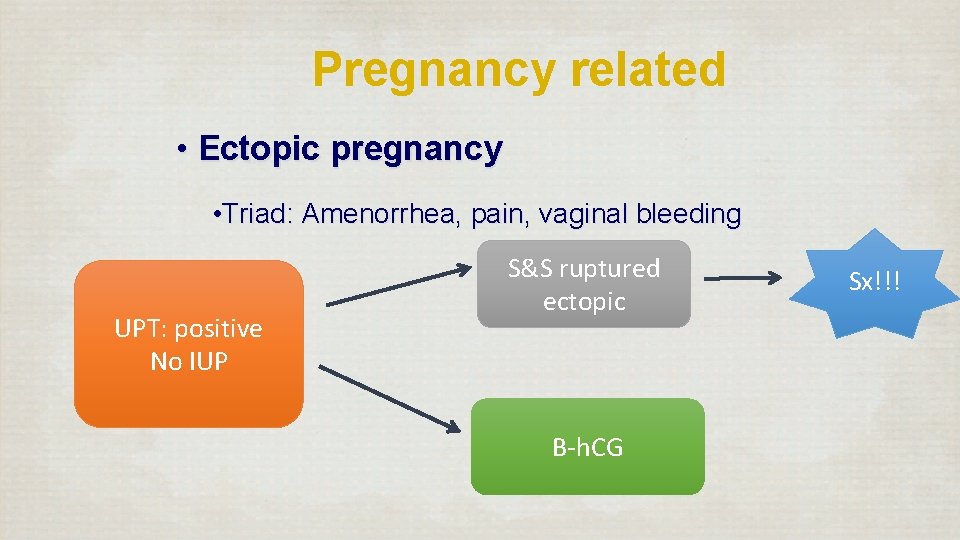 Pregnancy related

• Ectopic pregnancy

•Triad: Amenorrhea, pain, vaginal bleeding

UPT: positive
No IUP

S&S ruptured ectopic

Sx!!!

B-hCG